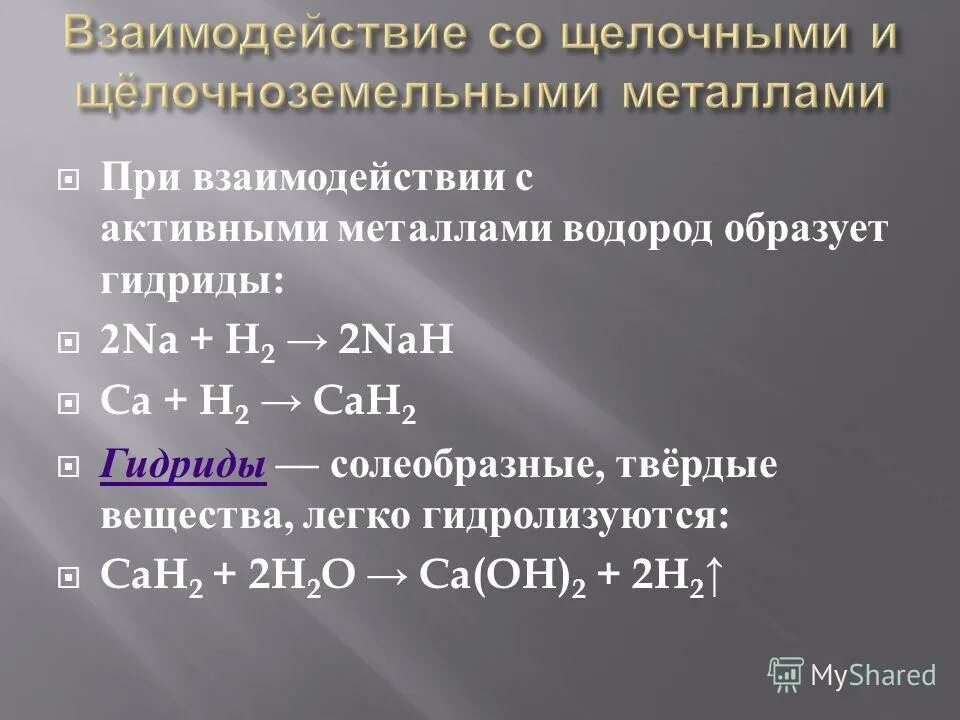 Взаимодействие со щелочными и щёлочноземельными металлами

При взаимодействии с активными металлами водород образует гидриды:

$2Na + H_2 \rightarrow 2NaH$

$Ca + H_2 \rightarrow CaH_2$

Гидриды — солеобразные, твёрдые вещества, легко гидролизуются:

$CaH_2 + 2H_2O \rightarrow Ca(OH)_2 + 2H_2\uparrow$

MyShared